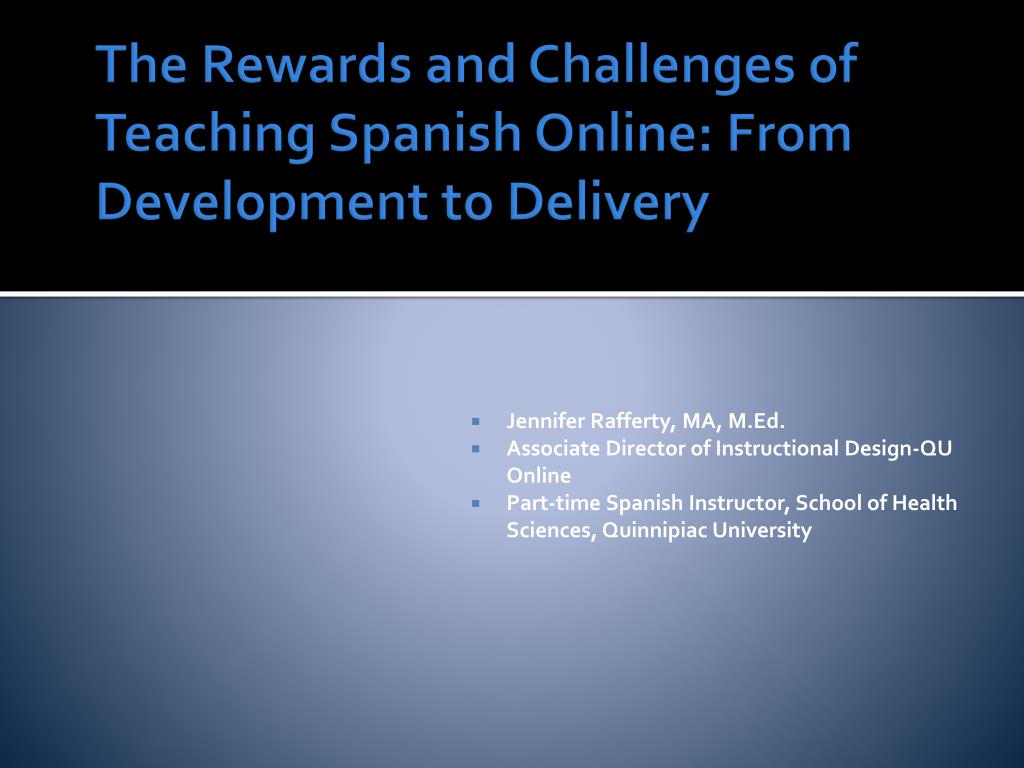 The Rewards and Challenges of Teaching Spanish Online: From Development to Delivery

- Jennifer Rafferty, MA, M.Ed.
- Associate Director of Instructional Design-QU Online
- Part-time Spanish Instructor, School of Health Sciences, Quinnipiac University